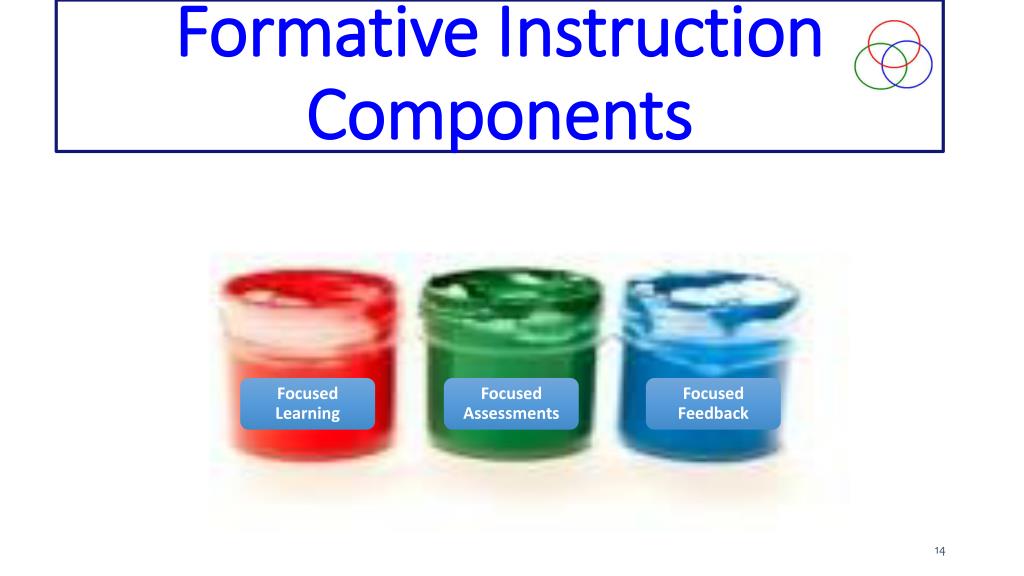 Formative Instruction Components

Focused Learning

Focused Assessments

Focused Feedback

14